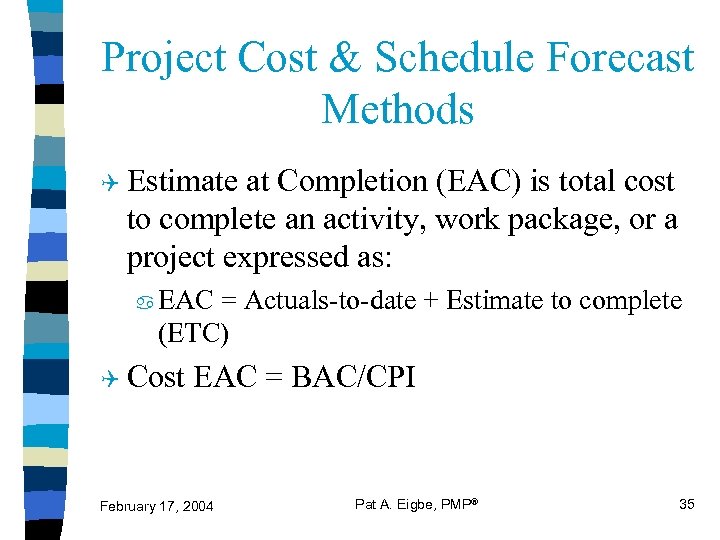 Project Cost & Schedule Forecast Methods

Estimate at Completion (EAC) is total cost to complete an activity, work package, or a project expressed as:

EAC = Actuals-to-date + Estimate to complete (ETC)

Cost EAC = BAC/CPI

February 17, 2004

Pat A. Eigbe, PMP®

35